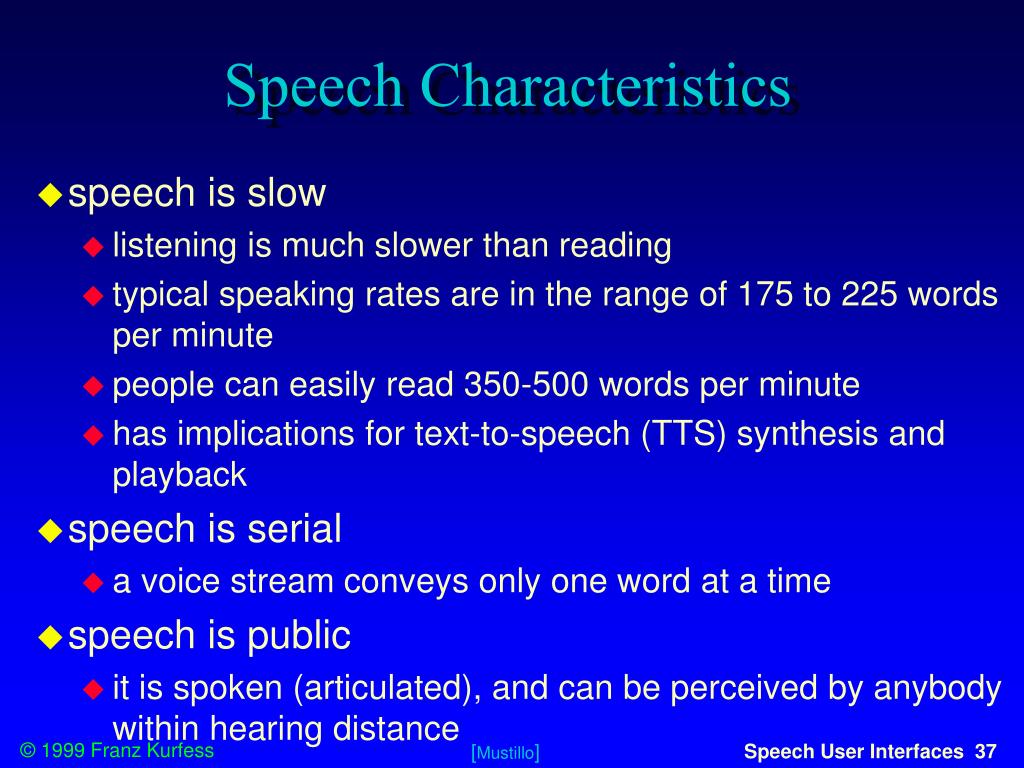 Speech Characteristics

speech is slow
listening is much slower than reading
typical speaking rates are in the range of 175 to 225 words per minute
people can easily read 350-500 words per minute
has implications for text-to-speech (TTS) synthesis and playback

speech is serial
a voice stream conveys only one word at a time

speech is public
it is spoken (articulated), and can be perceived by anybody within hearing distance

© 1999 Franz Kurfess [Mustillo] Speech User Interfaces 37